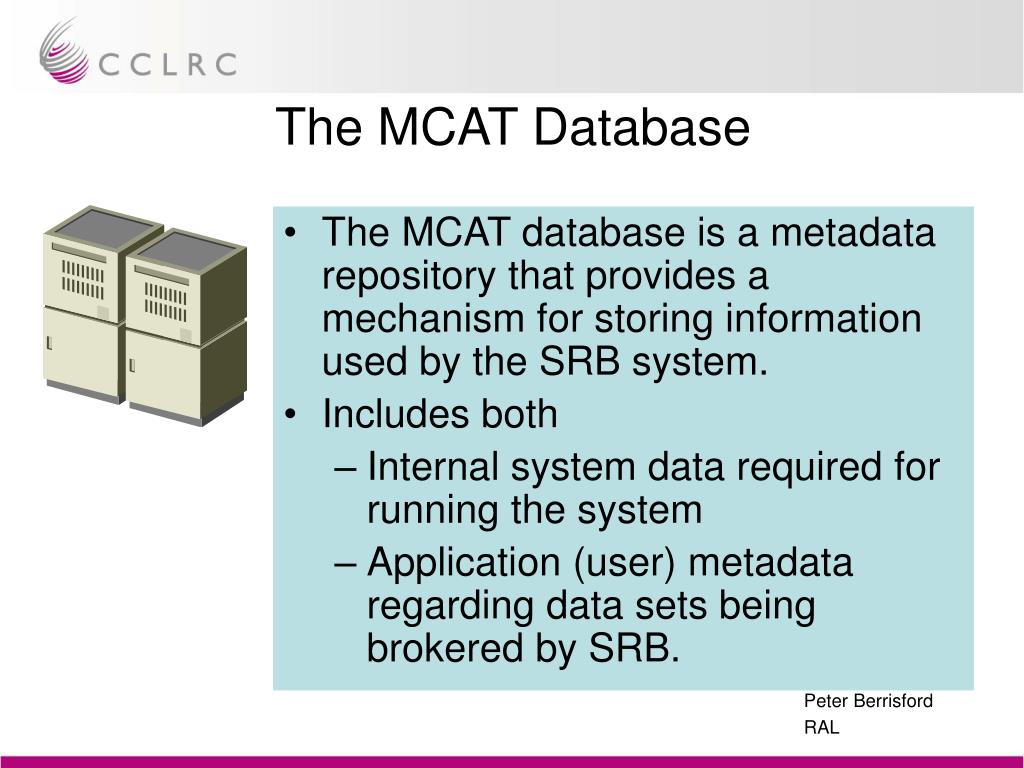 CCLRC

The MCAT Database

• The MCAT database is a metadata repository that provides a mechanism for storing information used by the SRB system.
• Includes both
– Internal system data required for running the system
– Application (user) metadata regarding data sets being brokered by SRB.

Peter Berrisford
RAL